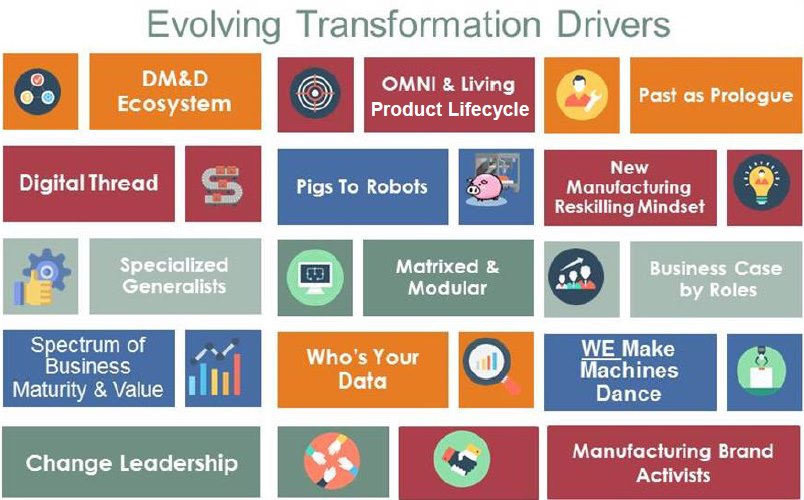 Evolving Transformation Drivers

DM&D Ecosystem

OMNI & Living Product Lifecycle

Past as Prologue

Digital Thread

Pigs To Robots

New Manufacturing Reskilling Mindset

Specialized Generalists

Matrixed & Modular

Business Case by Roles

Spectrum of Business Maturity & Value

Who's Your Data

WE Make Machines Dance

Change Leadership

Manufacturing Brand Activists